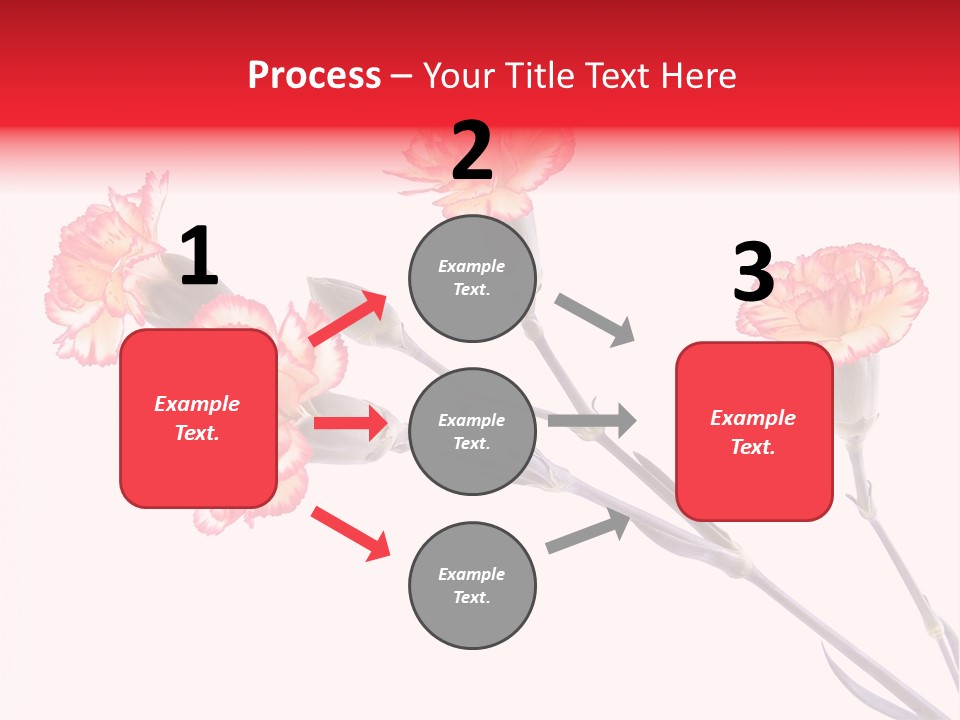 Process – Your Title Text Here

1

Example Text.

2

Example Text.

Example Text.

Example Text.

3

Example Text.